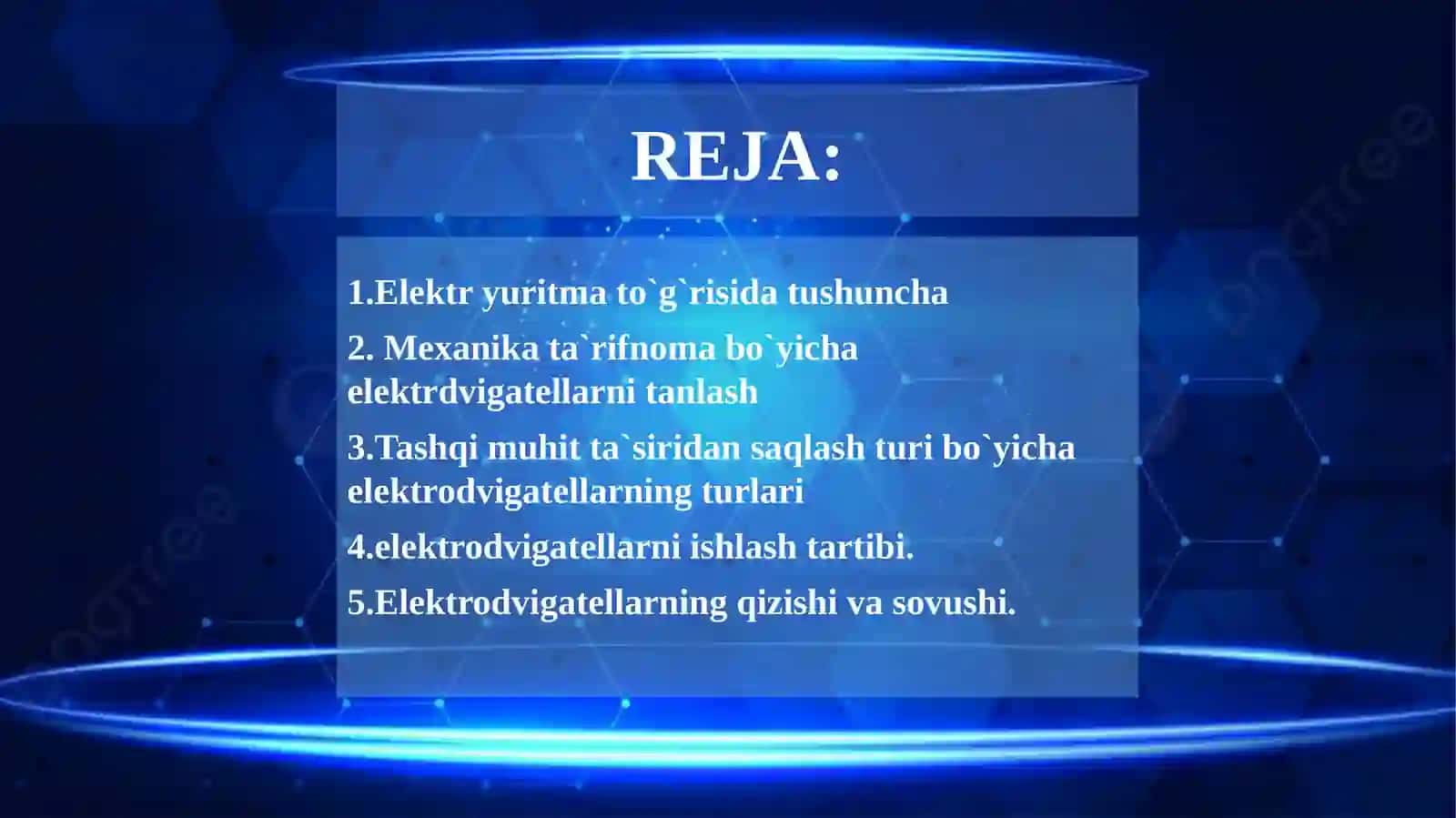 REJA:

1.Elektr yuritma to`g`risida tushuncha

2. Mexanika ta`rifnoma bo`yicha elektrdvigatellarni tanlash

3.Tashqi muhit ta`siridan saqlash turi bo`yicha elektrodvigatellarning turlari

4.elektrodvigatellarni ishlash tartibi.

5.Elektrodvigatellarning qizishi va sovushi.

pngtree

pngtree